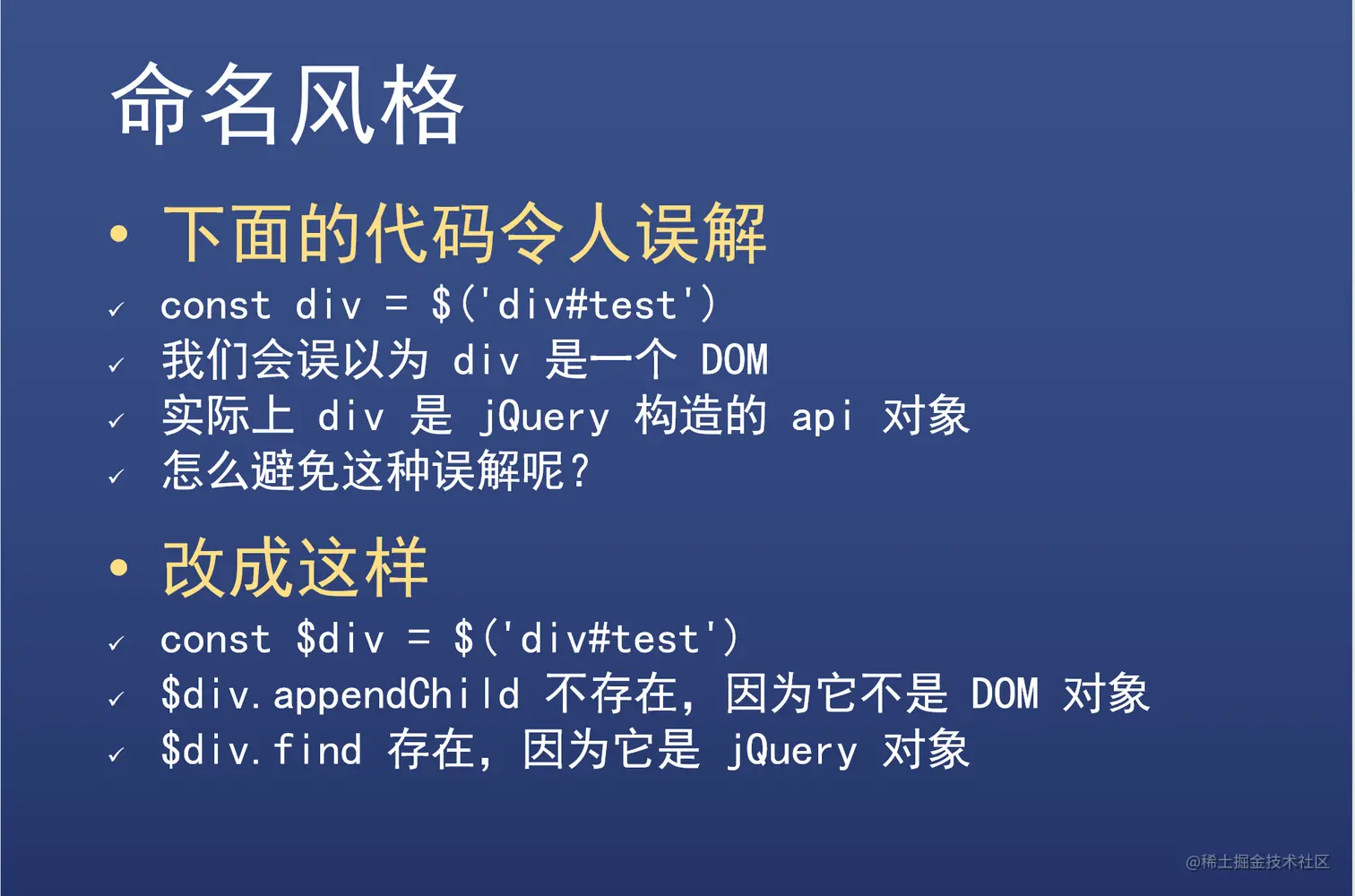 命名风格

• 下面的代码令人误解

✓ const div = $('div#test')
✓ 我们会误以为 div 是一个 DOM
✓ 实际上 div 是 jQuery 构造的 api 对象
✓ 怎么避免这种误解呢？

• 改成这样

✓ const $div = $('div#test')
✓ $div.appendChild 不存在，因为它不是 DOM 对象
✓ $div.find 存在，因为它是 jQuery 对象

@稀土掘金技术社区